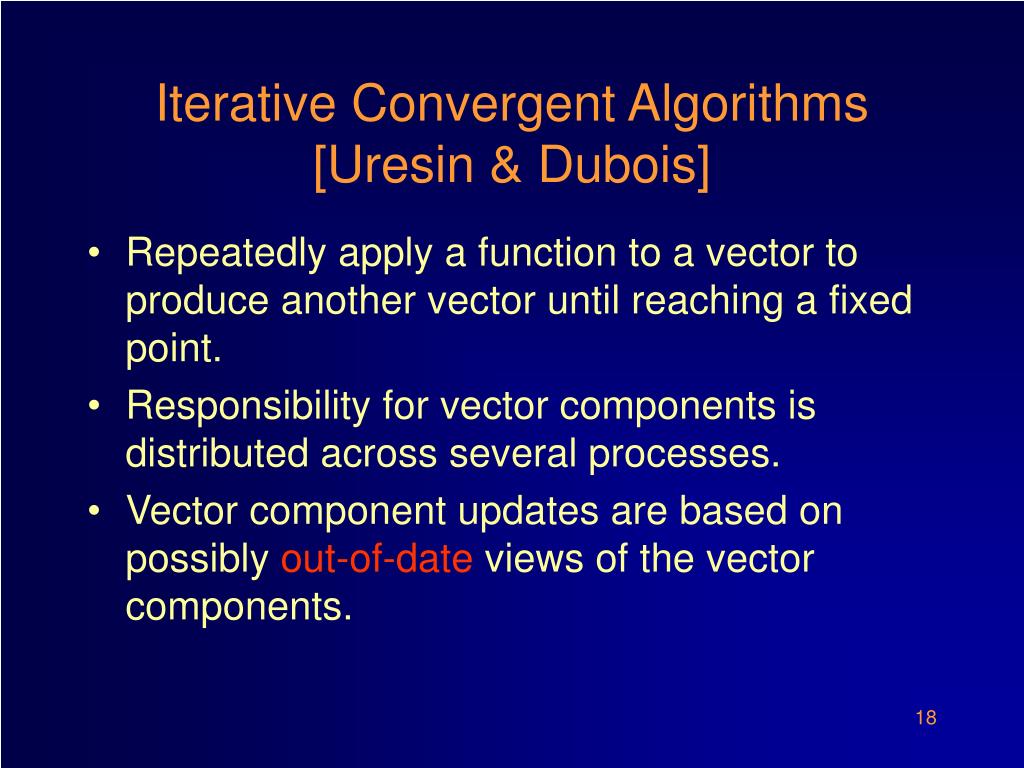 Iterative Convergent Algorithms [Uresin & Dubois]

• Repeatedly apply a function to a vector to produce another vector until reaching a fixed point.
• Responsibility for vector components is distributed across several processes.
• Vector component updates are based on possibly out-of-date views of the vector components.

18